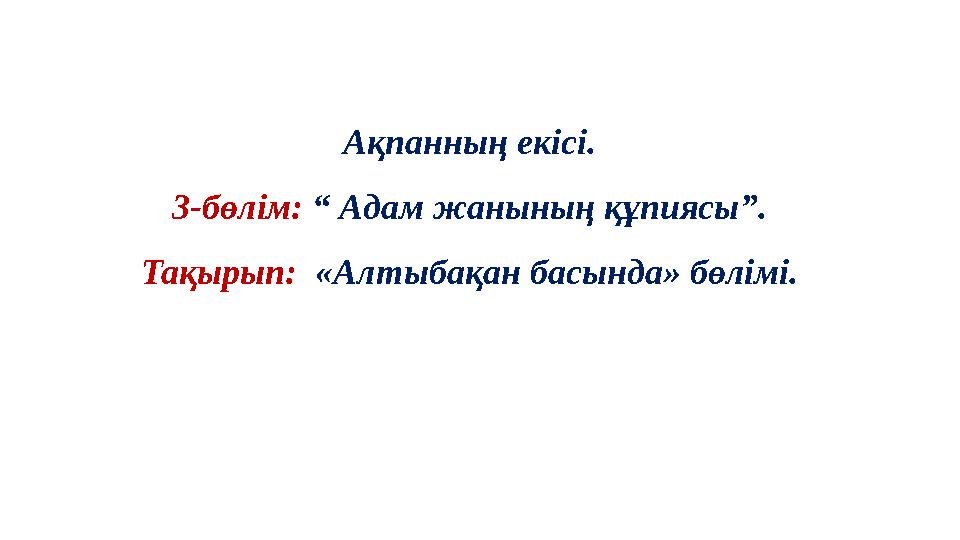 Ақпанның екісі.

3-бөлім: “ Адам жанының құпиясы”.

Тақырып: «Алтыбақан басында» бөлімі.